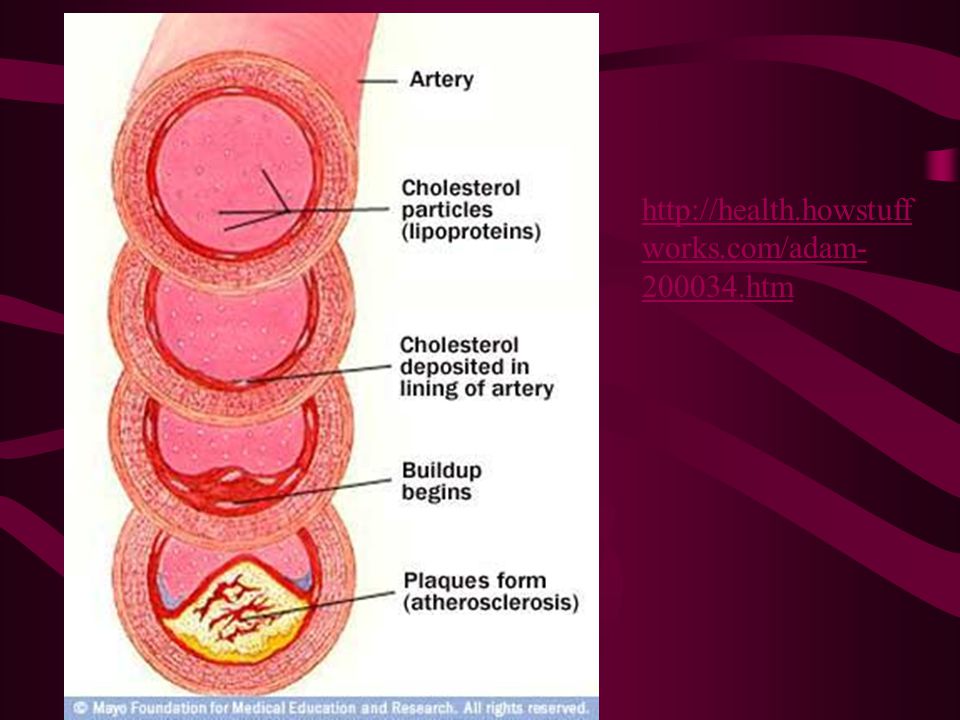 Artery

Cholesterol particles (lipoproteins)

Cholesterol deposited in lining of artery

Buildup begins

Plaques form (atherosclerosis)

© Mayo Foundation for Medical Education and Research. All rights reserved.

http://health.howstuffworks.com/adam-200034.htm